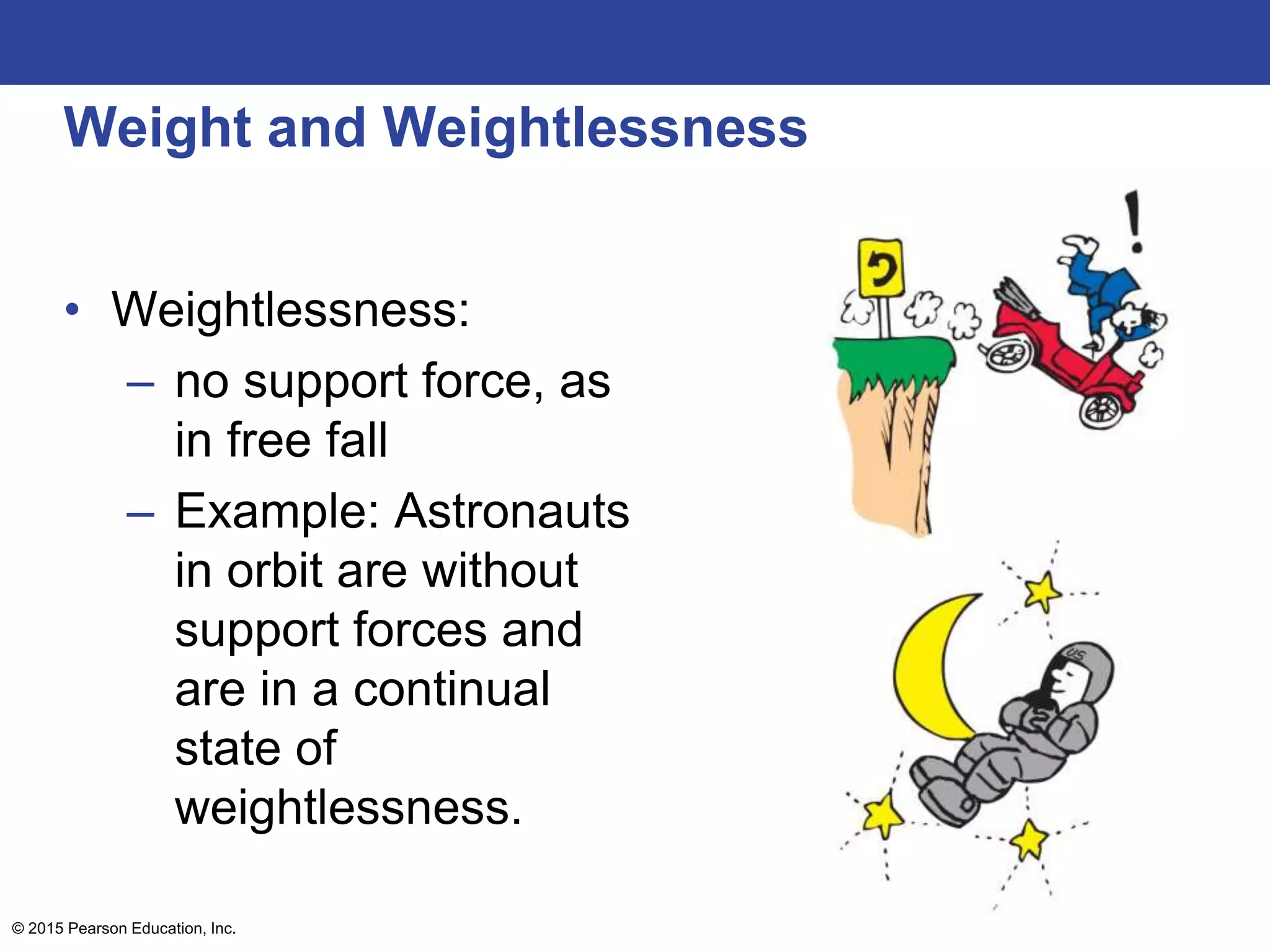 Weight and Weightlessness

• Weightlessness:
– no support force, as in free fall
– Example: Astronauts in orbit are without support forces and are in a continual state of weightlessness.

!

US

© 2015 Pearson Education, Inc.